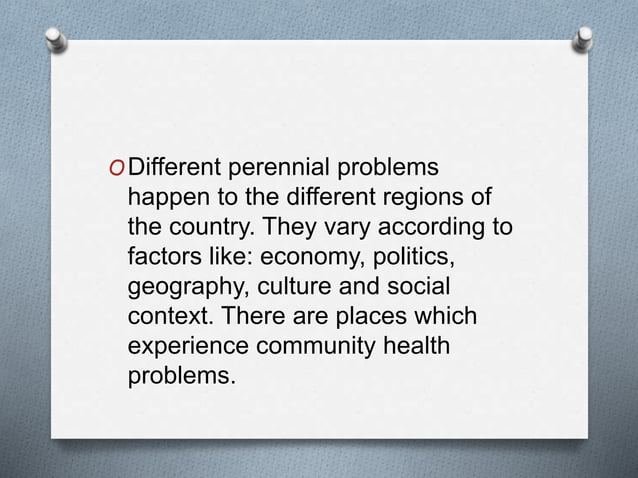 O Different perennial problems happen to the different regions of the country. They vary according to factors like: economy, politics, geography, culture and social context. There are places which experience community health problems.